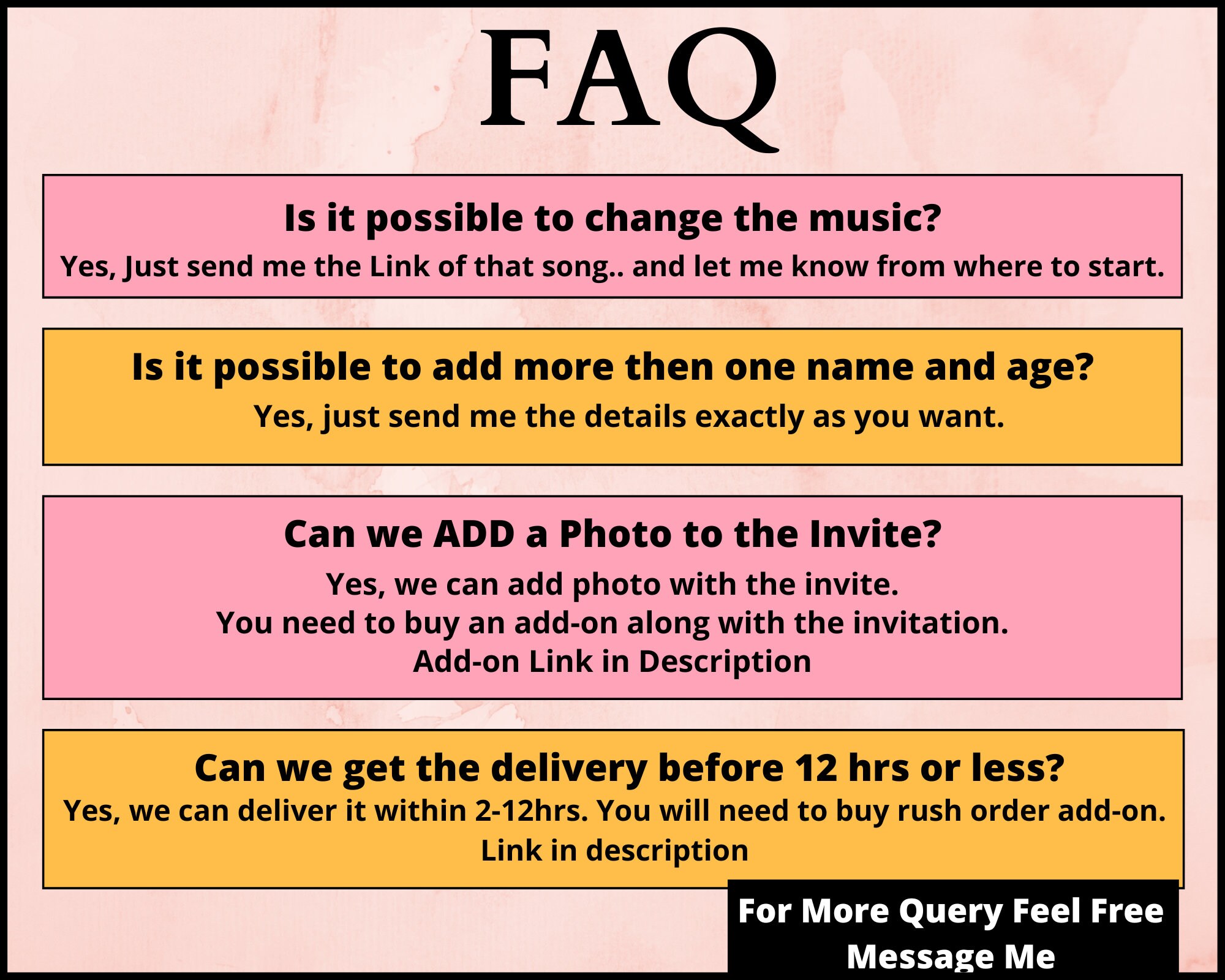 FAQ

Is it possible to change the music?
Yes, Just send me the Link of that song.. and let me know from where to start.

Is it possible to add more then one name and age?
Yes, just send me the details exactly as you want.

Can we ADD a Photo to the Invite?
Yes, we can add photo with the invite.
You need to buy an add-on along with the invitation.
Add-on Link in Description

Can we get the delivery before 12 hrs or less?
Yes, we can deliver it within 2-12hrs. You will need to buy rush order add-on.
Link in description

For More Query Feel Free Message Me